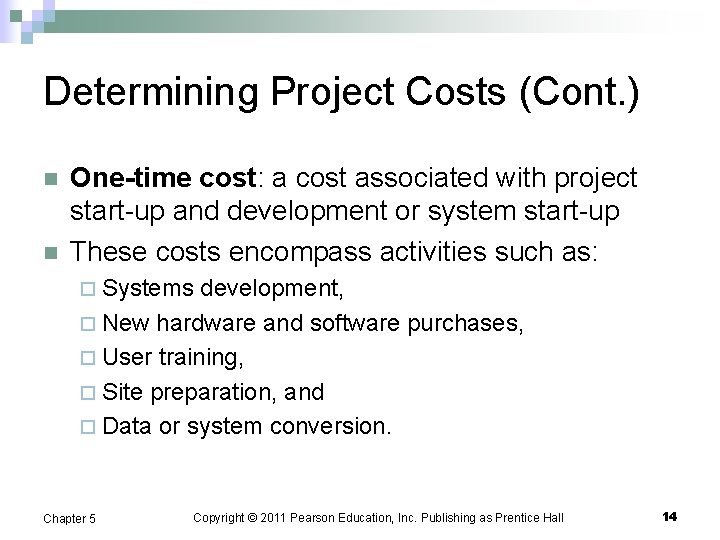 Determining Project Costs (Cont.)

One-time cost: a cost associated with project start-up and development or system start-up

These costs encompass activities such as:

Systems development,

New hardware and software purchases,

User training,

Site preparation, and

Data or system conversion.

Chapter 5

Copyright © 2011 Pearson Education, Inc. Publishing as Prentice Hall

14